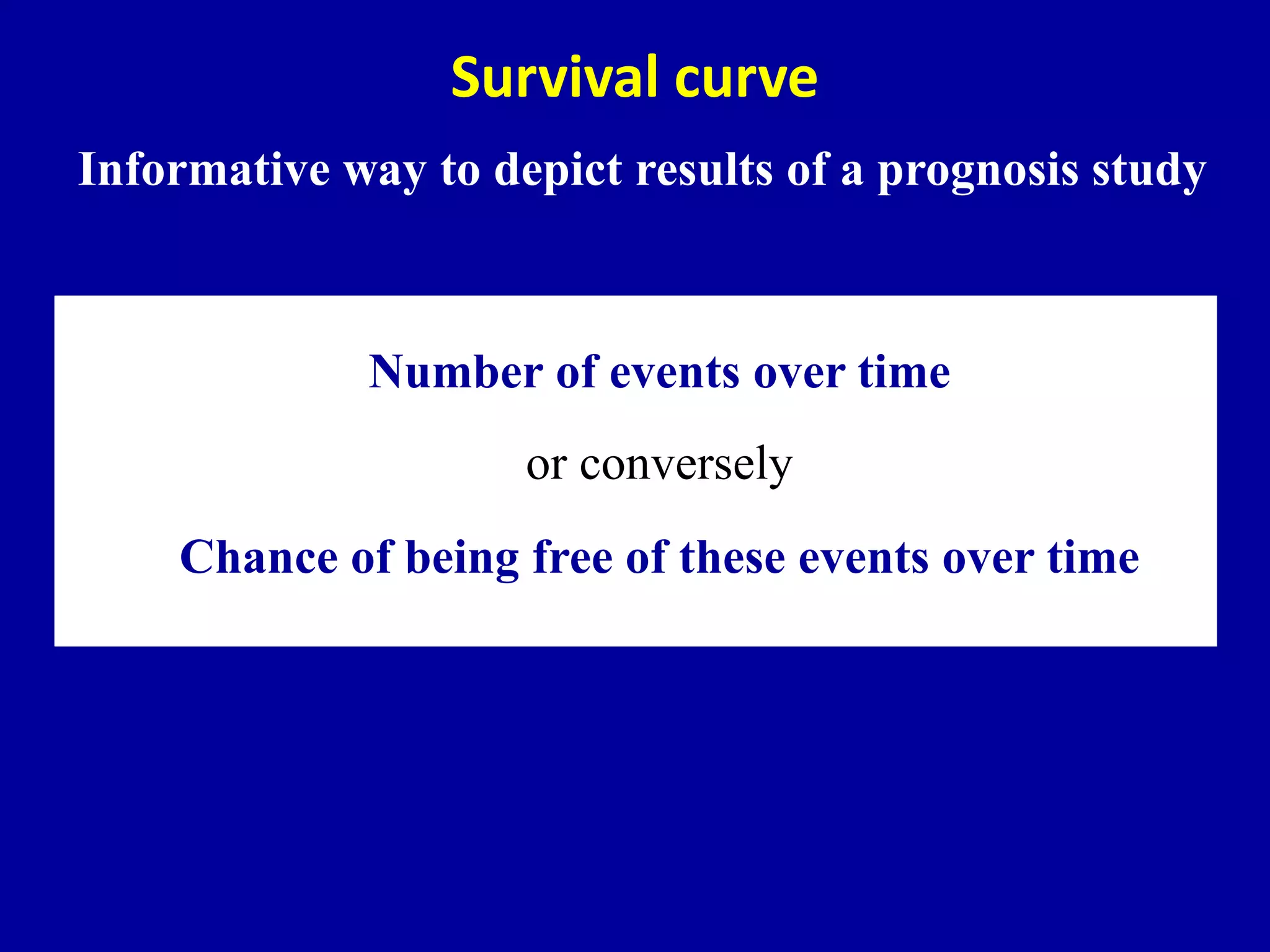 Survival curve

Informative way to depict results of a prognosis study

Number of events over time

or conversely

Chance of being free of these events over time